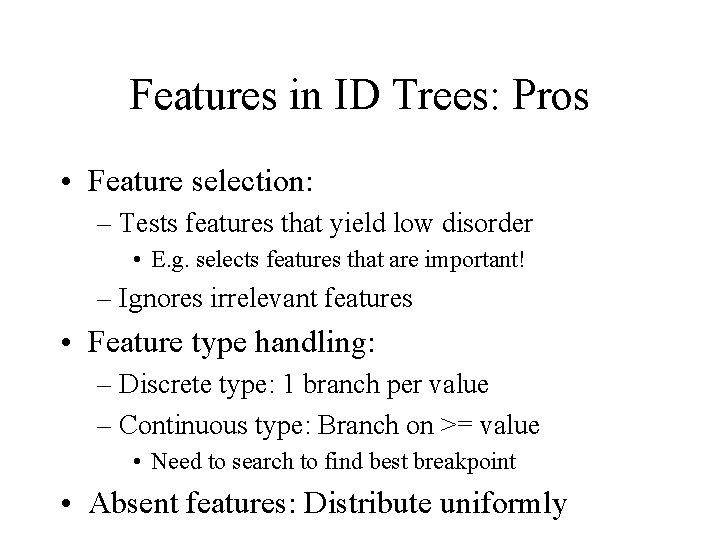 Features in ID Trees: Pros

• Feature selection:
– Tests features that yield low disorder
• E.g. selects features that are important!
– Ignores irrelevant features
• Feature type handling:
– Discrete type: 1 branch per value
– Continuous type: Branch on >= value
• Need to search to find best breakpoint
• Absent features: Distribute uniformly